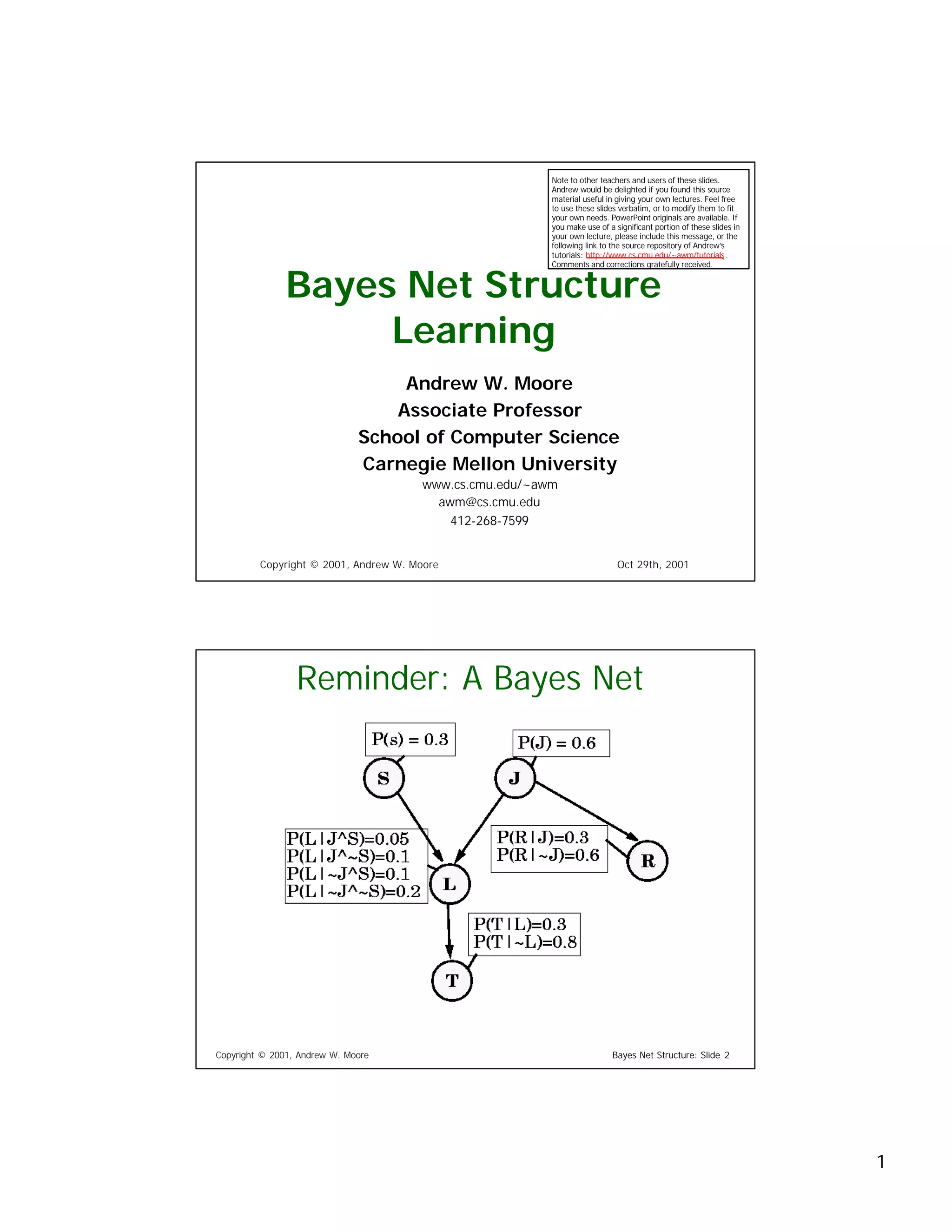 Note to other teachers and users of these slides. Andrew would be delighted if you found this source material useful in giving your own lectures. Feel free to use these slides verbatim, or to modify them to fit your own needs. PowerPoint originals are available. If you make use of a significant portion of these slides in your own lecture, please include this message, or the following link to the source repository of Andrew's tutorials: http://www.cs.cmu.edu/~awm/tutorials . Comments and corrections gratefully received.

Bayes Net Structure Learning

Andrew W. Moore
Associate Professor
School of Computer Science
Carnegie Mellon University
www.cs.cmu.edu/~awm
awm@cs.cmu.edu
412-268-7599

Copyright © 2001, Andrew W. Moore

Oct 29th, 2001

Reminder: A Bayes Net

P(s) = 0.3

P(J) = 0.6

S

J

P(L|J^S)=0.05
P(L|J^~S)=0.1
P(L|~J^S)=0.1
P(L|~J^~S)=0.2

P(R|J)=0.3
P(R|~J)=0.6

R

L

P(T|L)=0.3
P(T|~L)=0.8

T

Copyright © 2001, Andrew W. Moore

Bayes Net Structure: Slide 2

1